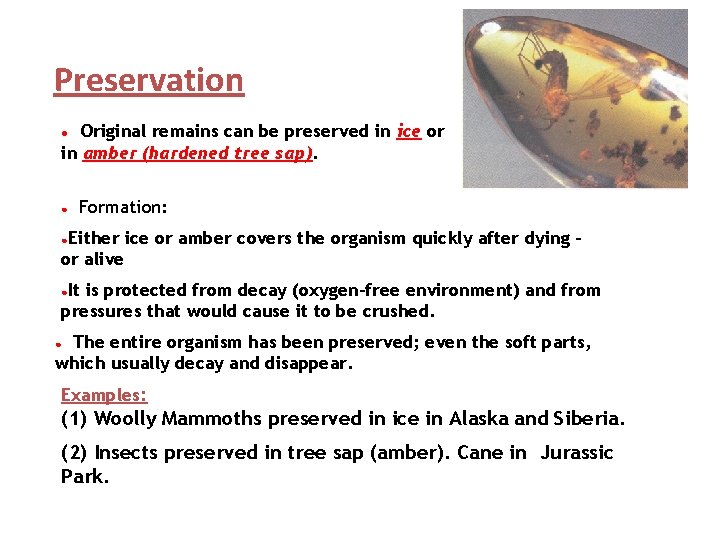 Preservation

• Original remains can be preserved in ice or in amber (hardened tree sap).

• Formation:

•Either ice or amber covers the organism quickly after dying - or alive

•It is protected from decay (oxygen-free environment) and from pressures that would cause it to be crushed.

• The entire organism has been preserved; even the soft parts, which usually decay and disappear.

Examples:

(1) Woolly Mammoths preserved in ice in Alaska and Siberia.

(2) Insects preserved in tree sap (amber). Cane in Jurassic Park.